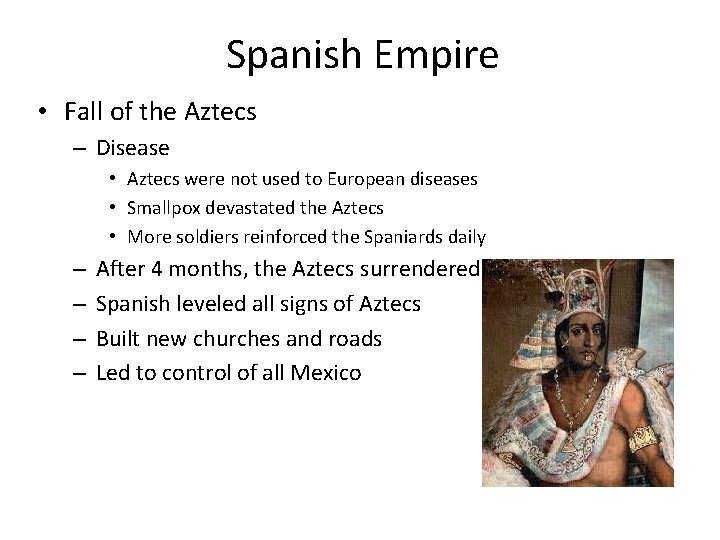 Spanish Empire

• Fall of the Aztecs
– Disease
• Aztecs were not used to European diseases
• Smallpox devastated the Aztecs
• More soldiers reinforced the Spaniards daily
– After 4 months, the Aztecs surrendered
– Spanish leveled all signs of Aztecs
– Built new churches and roads
– Led to control of all Mexico